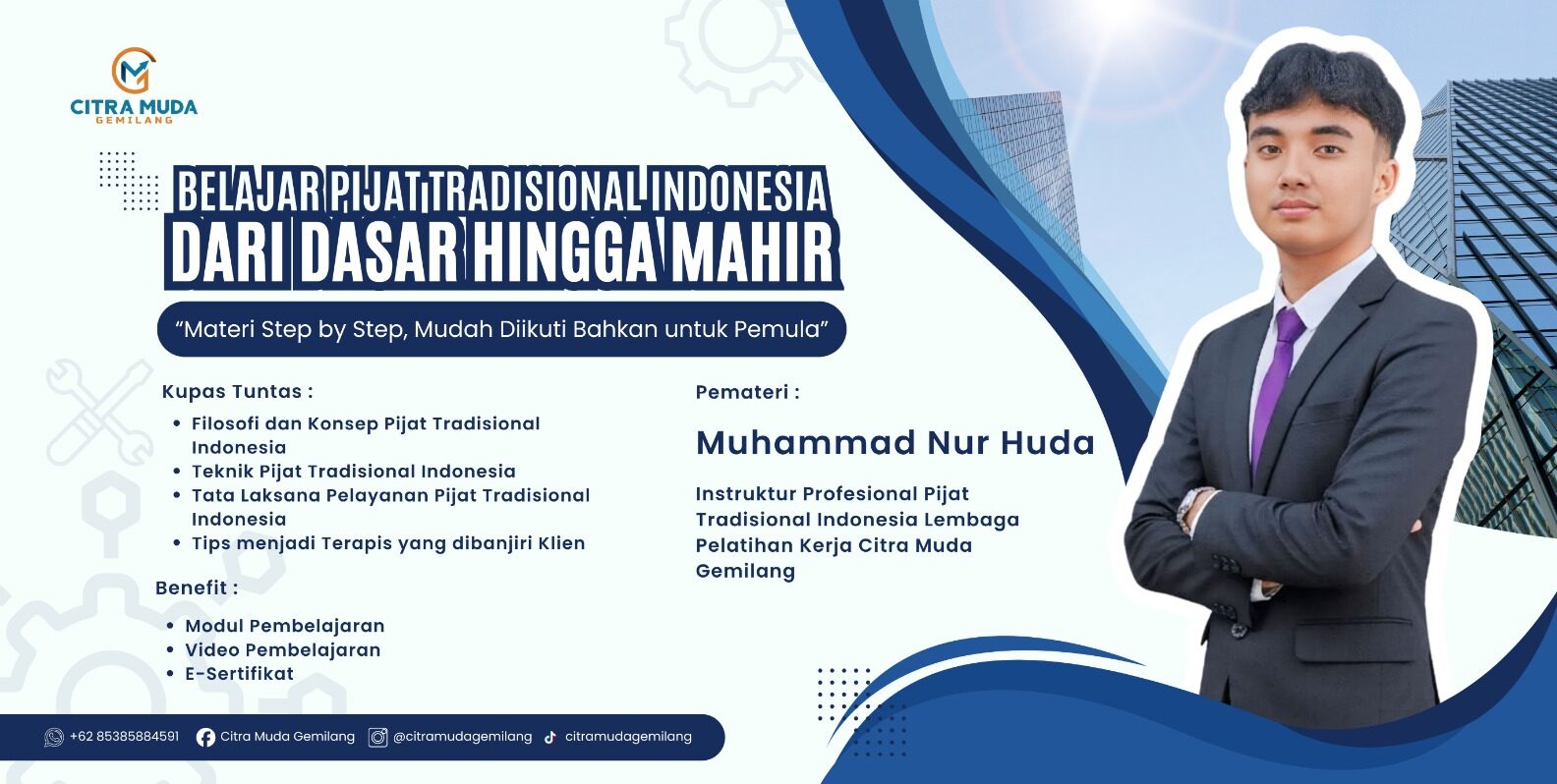 CITRA MUDA
GEMILANG

BELAJAR PIJAT TRADISIONAL INDONESIA
DARI DASAR HINGGA MAHIR

“Materi Step by Step, Mudah Diikuti Bahkan untuk Pemula”

Kupas Tuntas :
• Filosofi dan Konsep Pijat Tradisional Indonesia
• Teknik Pijat Tradisional Indonesia
• Tata Laksana Pelayanan Pijat Tradisional Indonesia
• Tips menjadi Terapis yang dibanjiri Klien

Benefit :
• Modul Pembelajaran
• Video Pembelajaran
• E-Sertifikat

Pemateri :

Muhammad Nur Huda

Instruktur Profesional Pijat Tradisional Indonesia Lembaga Pelatihan Kerja Citra Muda Gemilang

+62 85385884591 Citra Muda Gemilang @citramudagemilang citramudagemilang